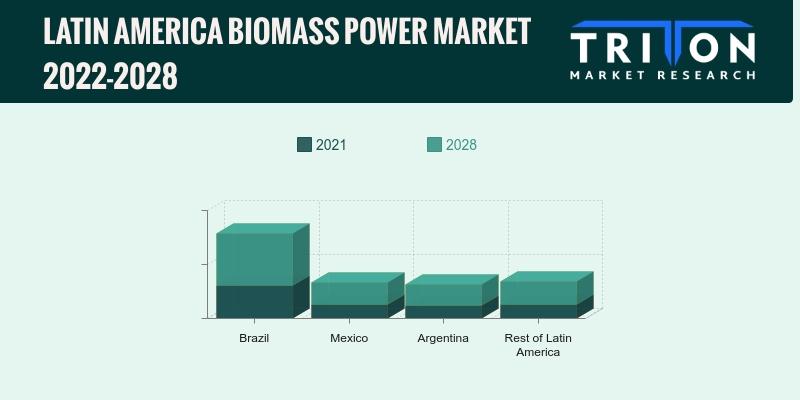 LATIN AMERICA BIOMASS POWER MARKET 2022-2028

TRITON
MARKET RESEARCH

2021
2028

Brazil
Mexico
Argentina
Rest of Latin America